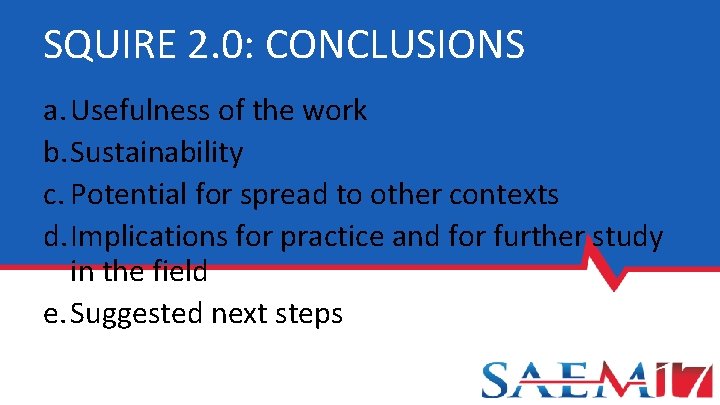 SQUIRE 2.0: CONCLUSIONS

a. Usefulness of the work
b. Sustainability
c. Potential for spread to other contexts
d. Implications for practice and for further study in the field
e. Suggested next steps

SAEM17